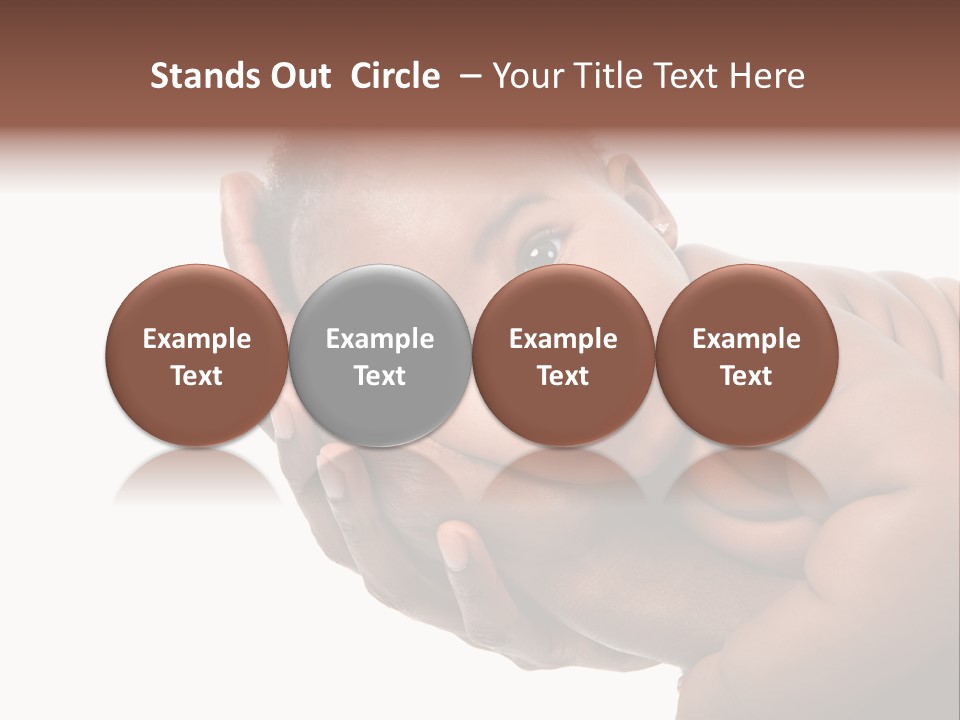 Stands Out Circle – Your Title Text Here

Example Text

Example Text

Example Text

Example Text